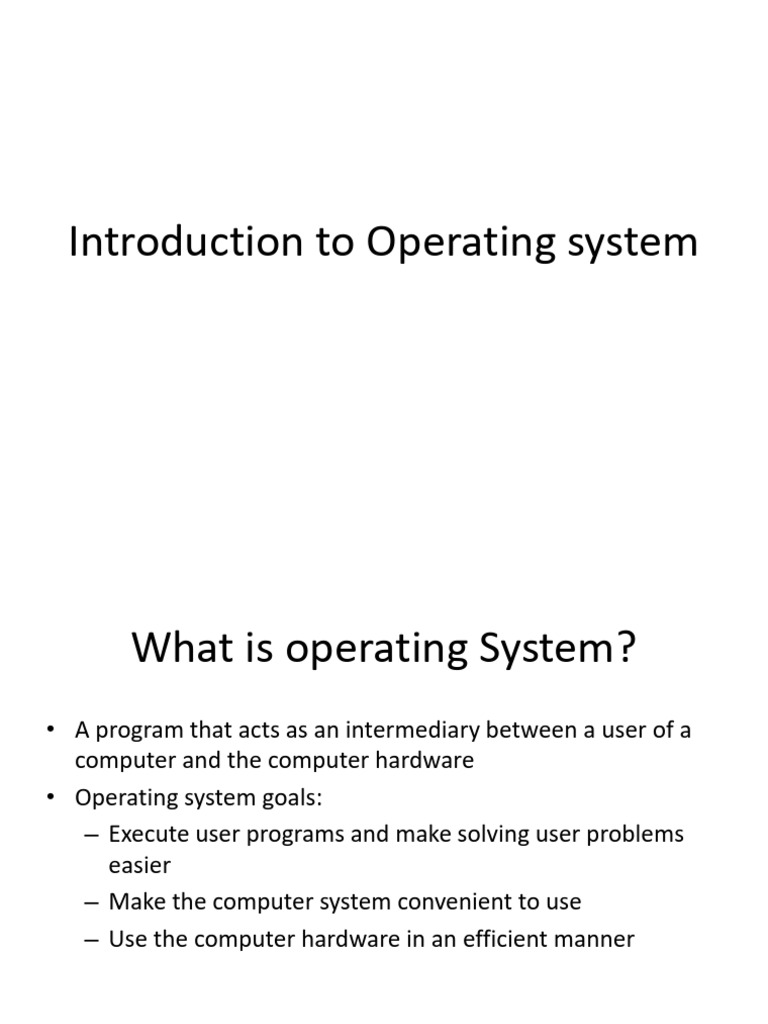 Introduction to Operating system

What is operating System?

• A program that acts as an intermediary between a user of a computer and the computer hardware
• Operating system goals:
– Execute user programs and make solving user problems easier
– Make the computer system convenient to use
– Use the computer hardware in an efficient manner